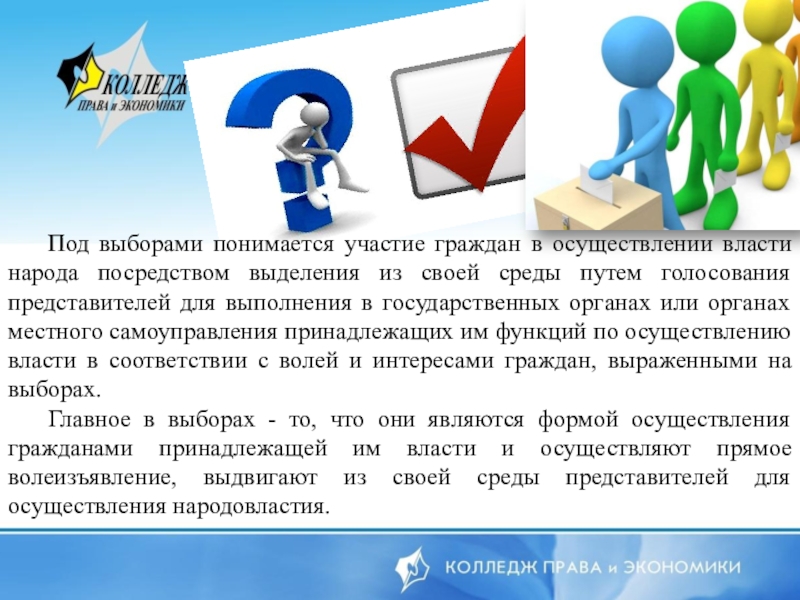 КОЛЛЕДЖ
ПРАВА и ЭКОНОМИКИ

Под выборами понимается участие граждан в осуществлении власти народа посредством выделения из своей среды путем голосования представителей для выполнения в государственных органах или органах местного самоуправления принадлежащих им функций по осуществлению власти в соответствии с волей и интересами граждан, выраженными на выборах.

Главное в выборах - то, что они являются формой осуществления гражданами принадлежащей им власти и осуществляют прямое волеизъявление, выдвигают из своей среды представителей для осуществления народовластия.

КОЛЛЕДЖ ПРАВА и ЭКОНОМИКИ